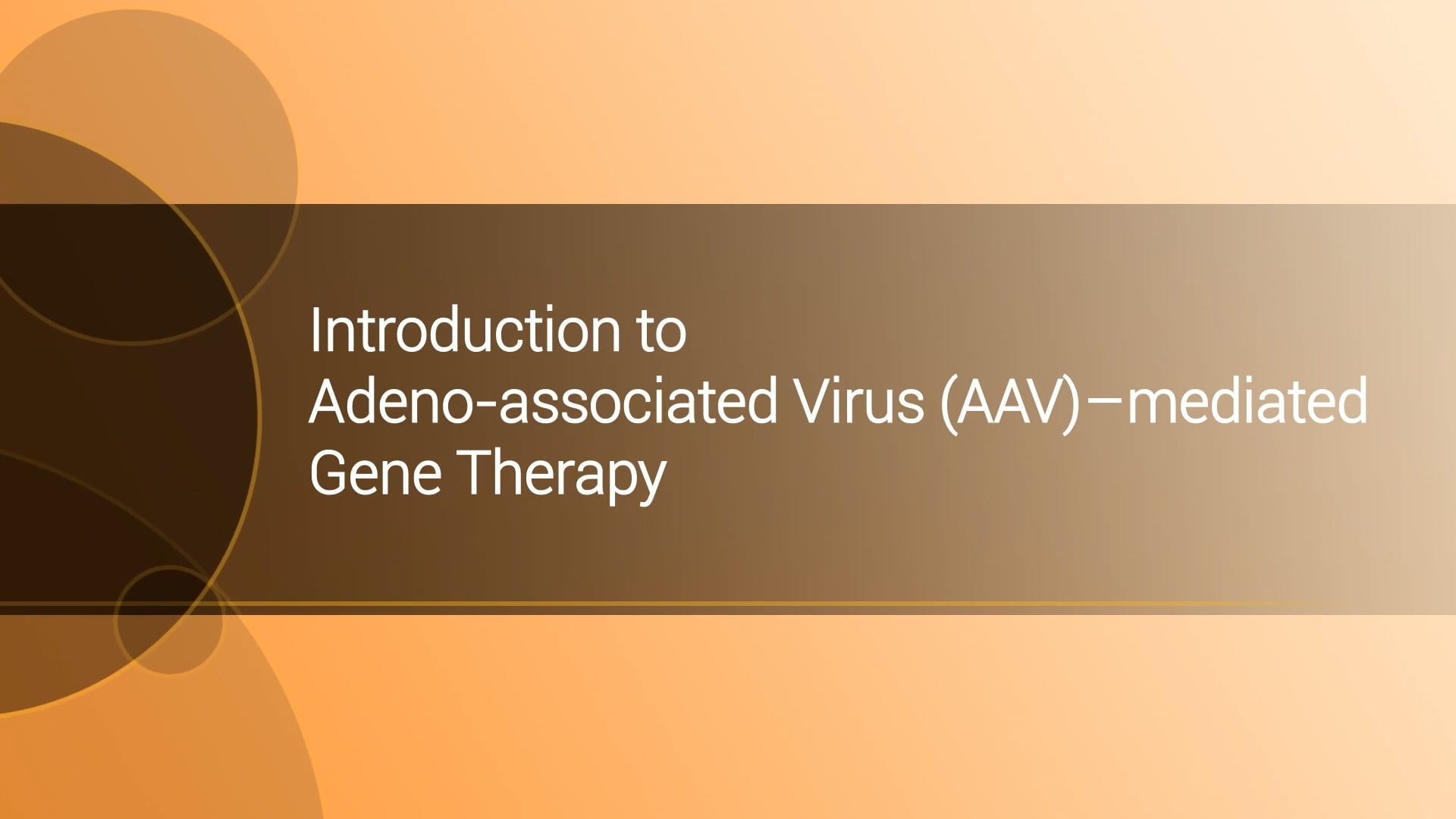 Introduction to
Adeno-associated Virus (AAV)–mediated
Gene Therapy